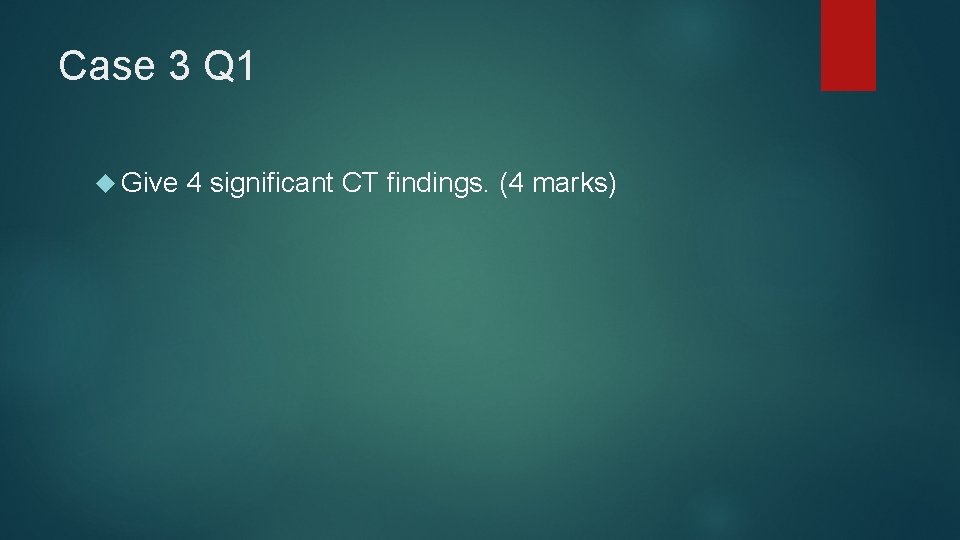 Case 3 Q1

Give 4 significant CT findings. (4 marks)